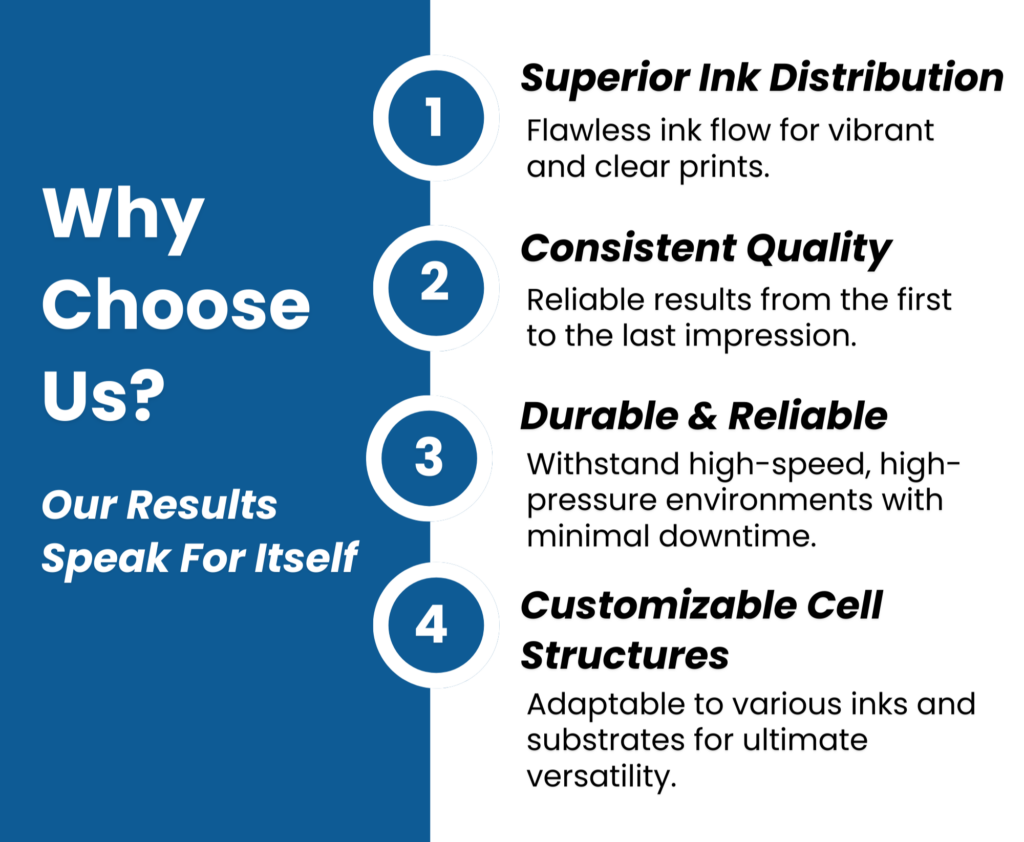 Why Choose Us?

Our Results Speak For Itself

1

Superior Ink Distribution

Flawless ink flow for vibrant and clear prints.

2

Consistent Quality

Reliable results from the first to the last impression.

3

Durable & Reliable

Withstand high-speed, high-pressure environments with minimal downtime.

4

Customizable Cell Structures

Adaptable to various inks and substrates for ultimate versatility.